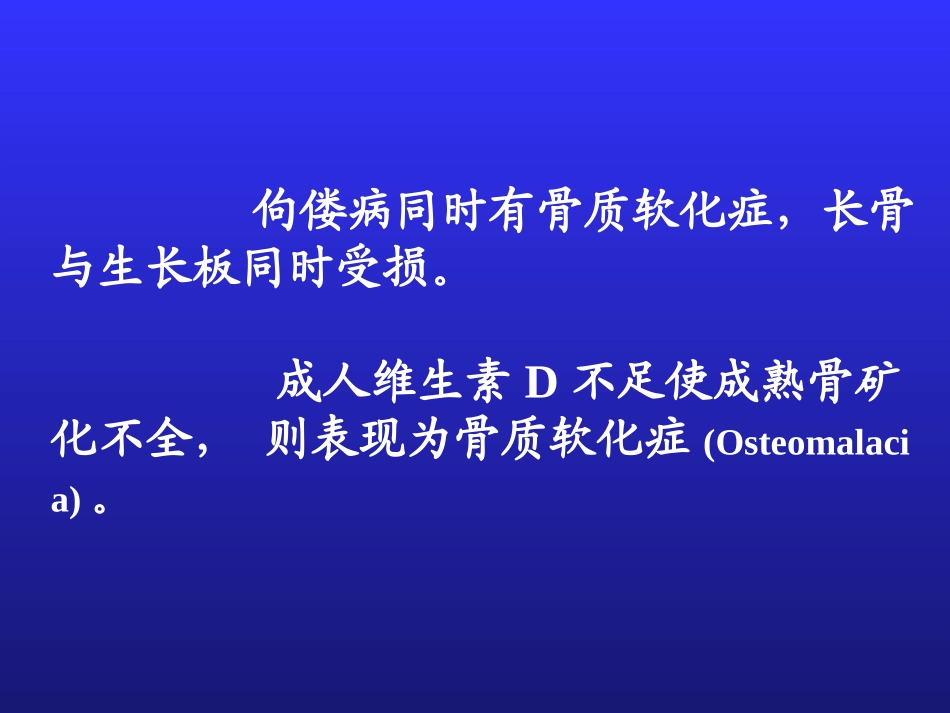 佝偻病同时有骨质软化症，长骨与生长板同时受损。

成人维生素 D 不足使成熟骨矿化不全， 则表现为骨质软化症 (Osteomalacia) 。